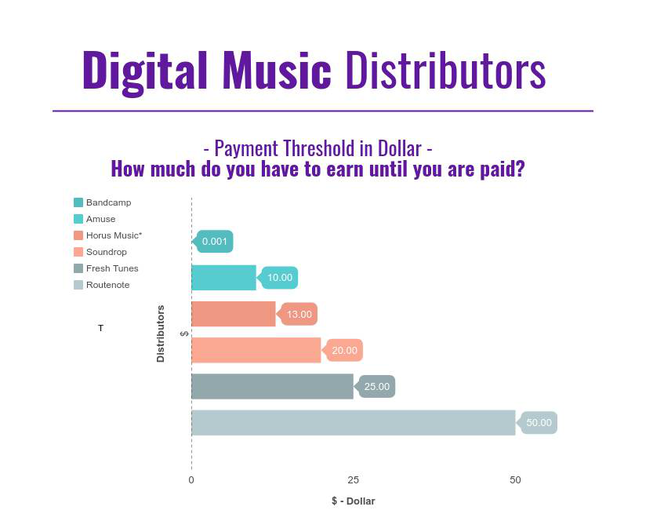 Digital Music Distributors

- Payment Threshold in Dollar -
How much do you have to earn until you are paid?

Bandcamp
Amuse
Horus Music*
Soundrop
Fresh Tunes
Routenote

T

Distributors
$

0.001
10.00
13.00
20.00
25.00
50.00

0
25
50

$ - Dollar